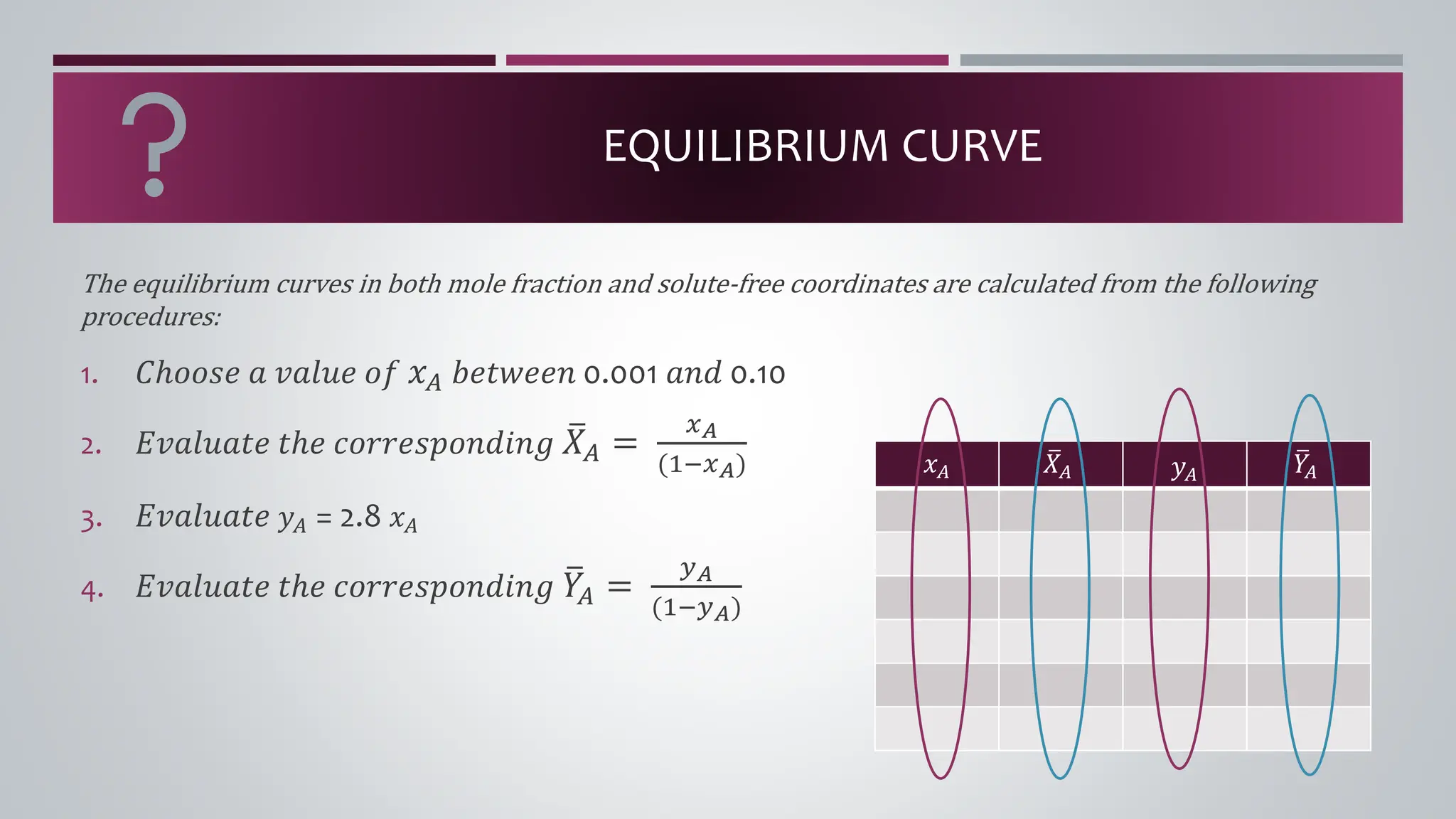 ?

EQUILIBRIUM CURVE

The equilibrium curves in both mole fraction and solute-free coordinates are calculated from the following procedures:

1. Choose a value of $x_A$ between 0.001 and 0.10

2. Evaluate the corresponding $\bar{X}_A = \frac{x_A}{(1-x_A)}$

3. Evaluate $y_A$ = 2.8 $x_A$

4. Evaluate the corresponding $\bar{Y}_A = \frac{y_A}{(1-y_A)}$

| $x_A$ | $\bar{X}_A$ | $y_A$ | $\bar{Y}_A$ |
|---|---|---|---|
| | | | |
| | | | |
| | | | |
| | | | |
| | | | |
| | | | |